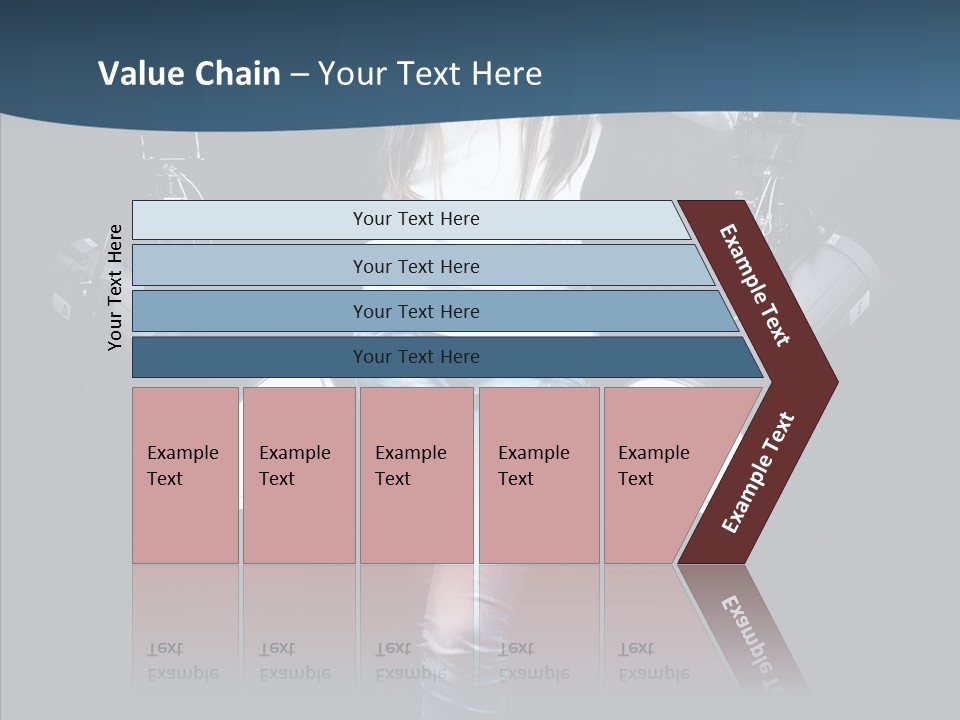 Value Chain – Your Text Here

Your Text Here

Your Text Here

Your Text Here

Your Text Here

Your Text Here

Example Text

Example Text

Example Text

Example Text

Example Text

Example Text

Example Text